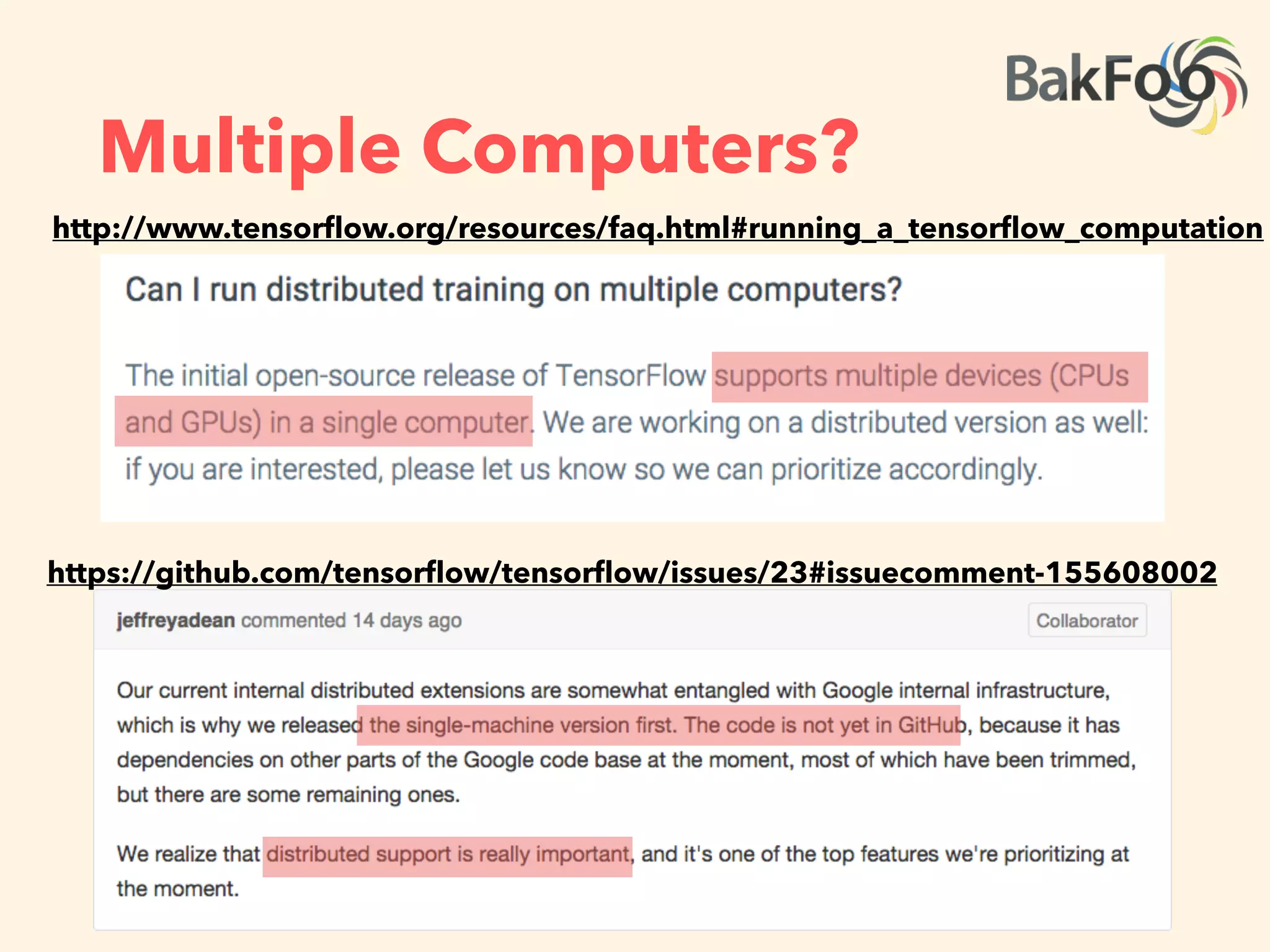 BakFoo

Multiple Computers?

http://www.tensorflow.org/resources/faq.html#running_a_tensorflow_computation

Can I run distributed training on multiple computers?

The initial open-source release of TensorFlow supports multiple devices (CPUs and GPUs) in a single computer. We are working on a distributed version as well: if you are interested, please let us know so we can prioritize accordingly.

https://github.com/tensorflow/tensorflow/issues/23#issuecomment-155608002

jeffreyadean commented 14 days ago

Collaborator

Our current internal distributed extensions are somewhat entangled with Google internal infrastructure, which is why we released the single-machine version first. The code is not yet in GitHub, because it has dependencies on other parts of the Google code base at the moment, most of which have been trimmed, but there are some remaining ones.

We realize that distributed support is really important, and it's one of the top features we're prioritizing at the moment.